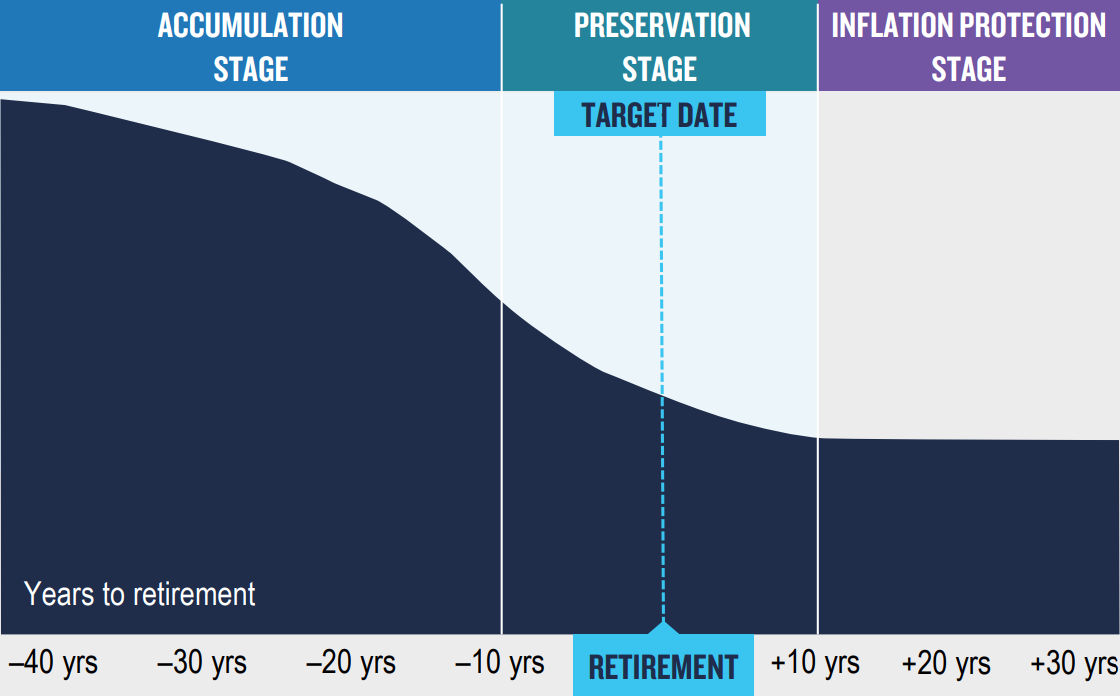 ACCUMULATION STAGE

PRESERVATION STAGE

INFLATION PROTECTION STAGE

TARGET DATE

Years to retirement

–40 yrs –30 yrs –20 yrs –10 yrs RETIREMENT +10 yrs +20 yrs +30 yrs